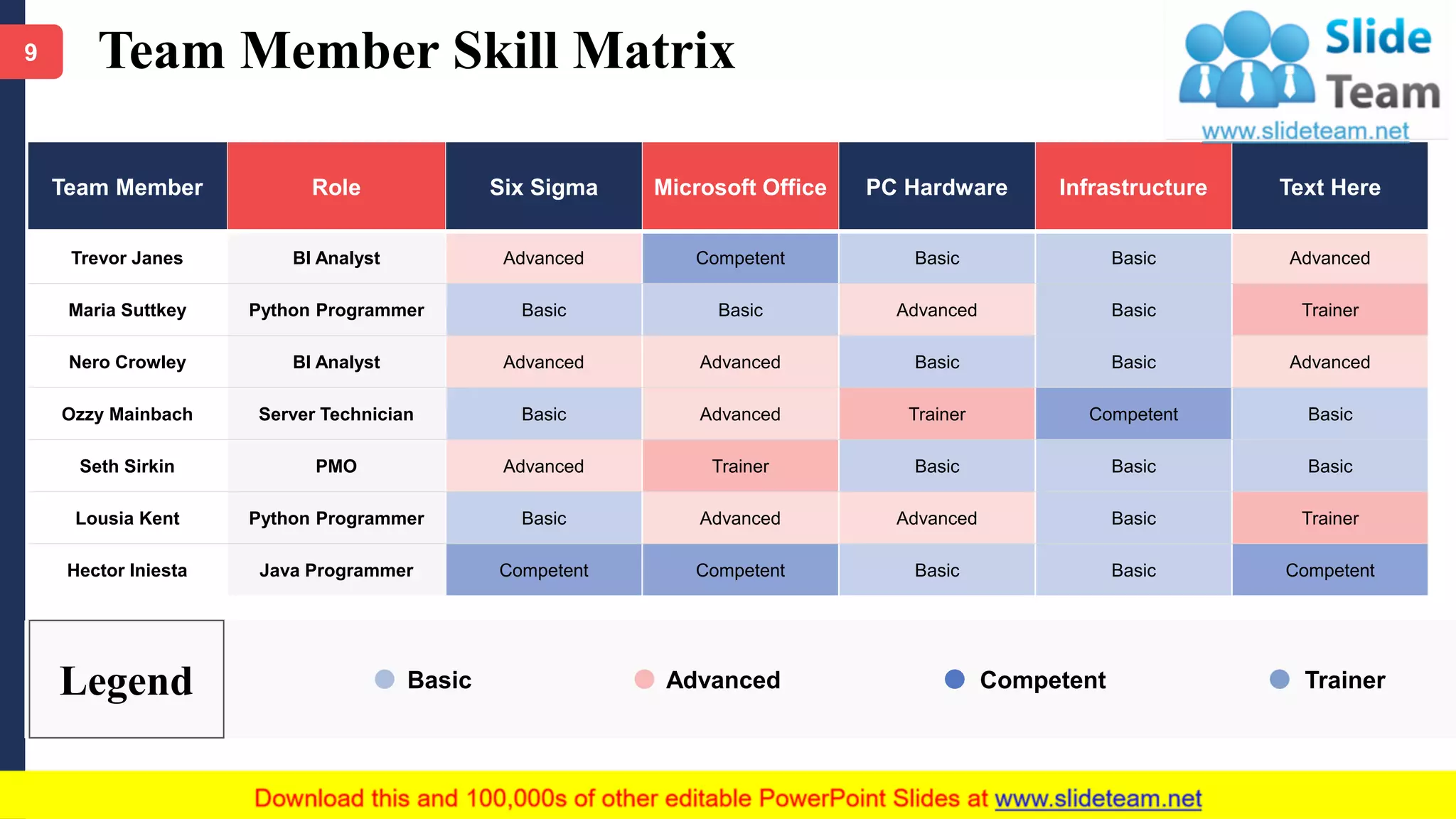 9

Team Member Skill Matrix

Slide Team
www.slideteam.net

| Team Member | Role | Six Sigma | Microsoft Office | PC Hardware | Infrastructure | Text Here |
|---|---|---|---|---|---|---|
| Trevor Janes | BI Analyst | Advanced | Competent | Basic | Basic | Advanced |
| Maria Suttkey | Python Programmer | Basic | Basic | Advanced | Basic | Trainer |
| Nero Crowley | BI Analyst | Advanced | Advanced | Basic | Basic | Advanced |
| Ozzy Mainbach | Server Technician | Basic | Advanced | Trainer | Competent | Basic |
| Seth Sirkin | PMO | Advanced | Trainer | Basic | Basic | Basic |
| Lousia Kent | Python Programmer | Basic | Advanced | Advanced | Basic | Trainer |
| Hector Iniesta | Java Programmer | Competent | Competent | Basic | Basic | Competent |

Legend

Basic

Advanced

Competent

Trainer

Download this and 100,000s of other editable PowerPoint Slides at www.slideteam.net